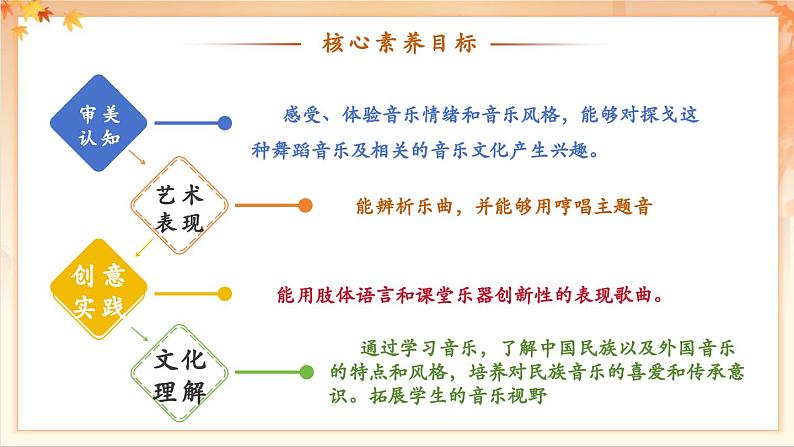 核心素养目标

审美认知

感受、体验音乐情绪和音乐风格，能够对探戈这种舞蹈音乐及相关的音乐文化产生兴趣。

艺术表现

能辨析乐曲，并能够用哼唱主题音

创意实践

能用肢体语言和课堂乐器创新性的表现歌曲。

文化理解

通过学习音乐，了解中国民族以及外国音乐的特点和风格，培养对民族音乐的喜爱和传承意识。拓展学生的音乐视野